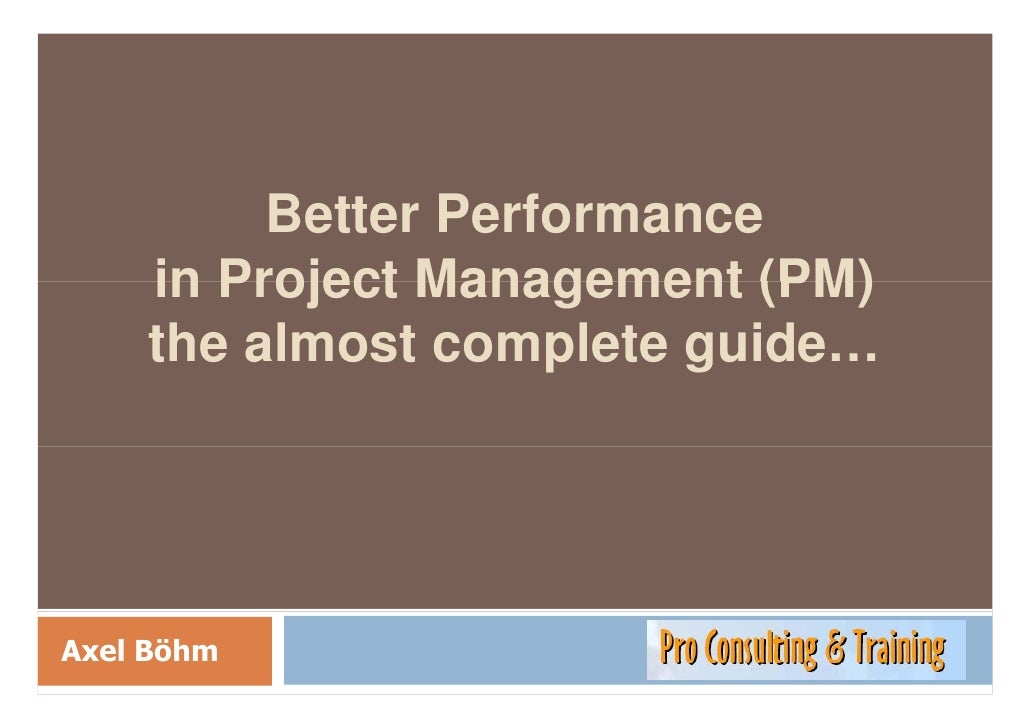 Better Performance
in Project Management (PM)
the almost complete guide…

Axel Böhm

Pro Consulting & Training